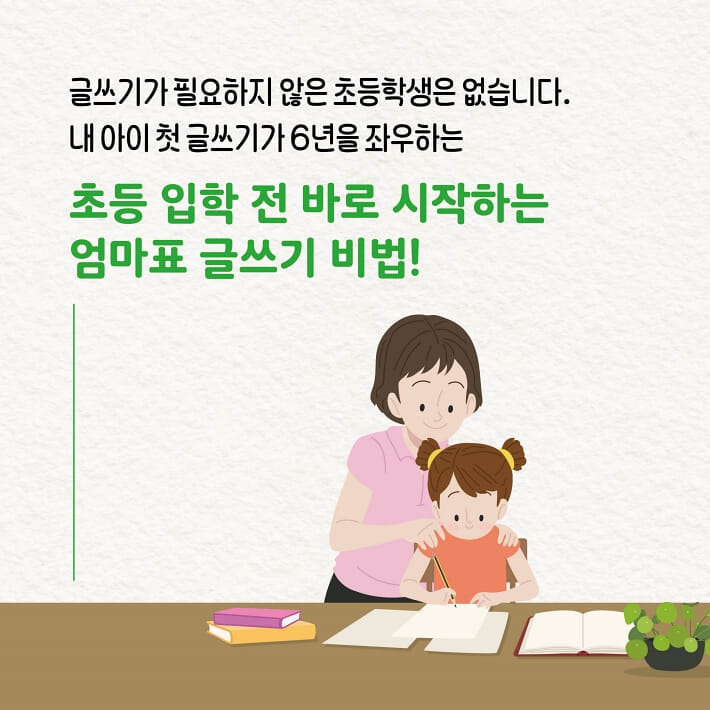 글쓰기가 필요하지 않은 초등학생은 없습니다.
내 아이 첫 글쓰기가 6년을 좌우하는

초등 입학 전 바로 시작하는
엄마표 글쓰기 비법!